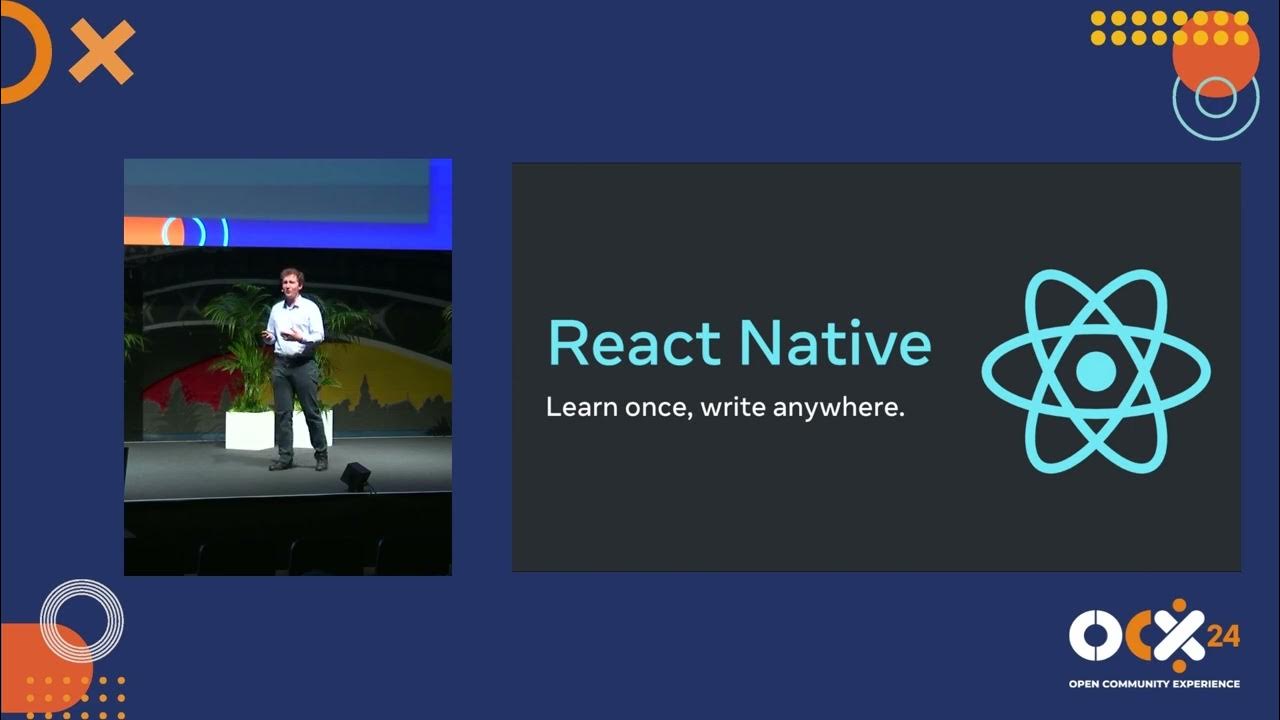 React Native

Learn once, write anywhere.

OCX 24
OPEN COMMUNITY EXPERIENCE